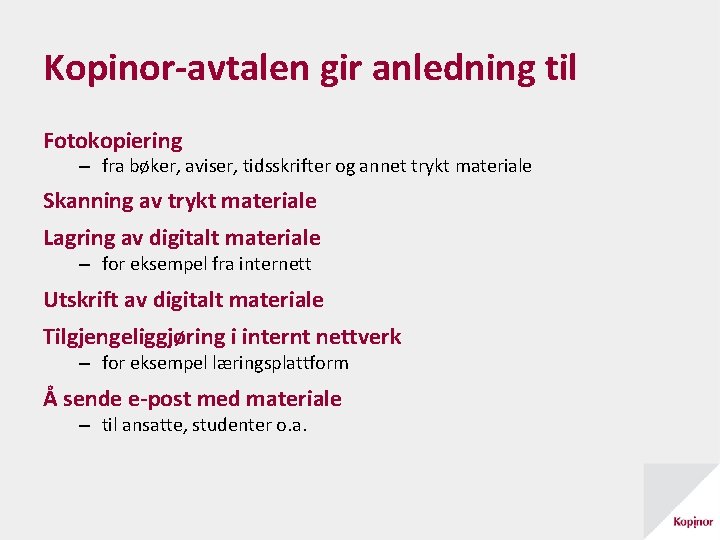 Kopinor-avtalen gir anledning til

Fotokopiering
– fra bøker, aviser, tidsskrifter og annet trykt materiale

Skanning av trykt materiale

Lagring av digitalt materiale
– for eksempel fra internett

Utskrift av digitalt materiale

Tilgjengeliggjøring i internt nettverk
– for eksempel læringsplattform

Å sende e-post med materiale
– til ansatte, studenter o.a.

Kopinor